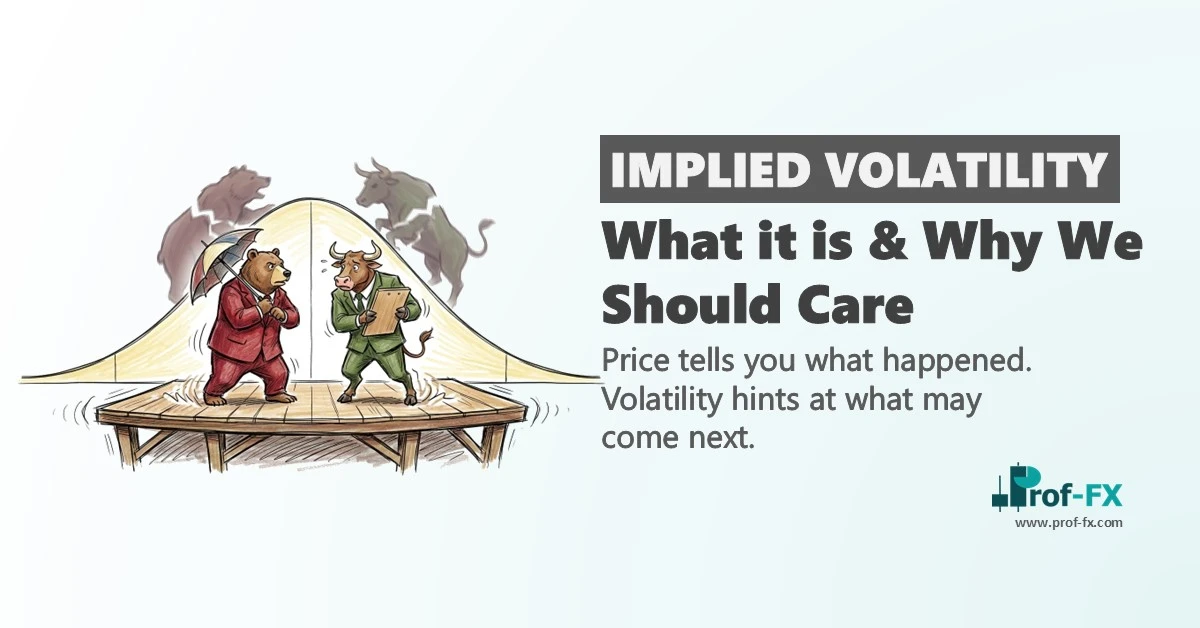 IMPLIED VOLATILITY

What it is & Why We Should Care

Price tells you what happened. Volatility hints at what may come next.

Prof-FX
www.prof-fx.com